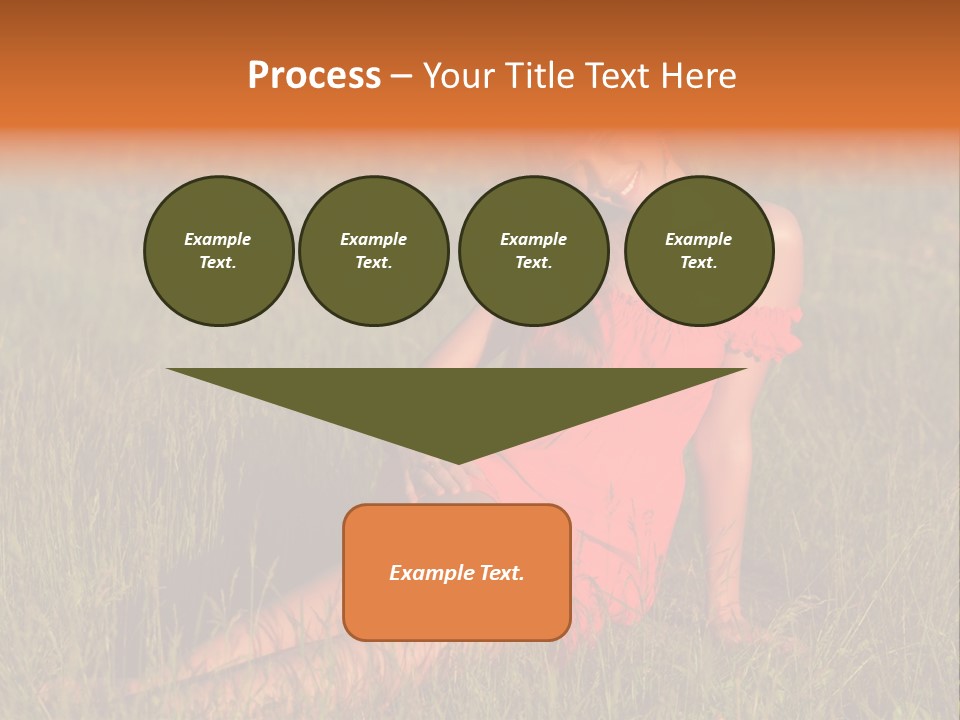 Process – Your Title Text Here

Example Text.

Example Text.

Example Text.

Example Text.

Example Text.